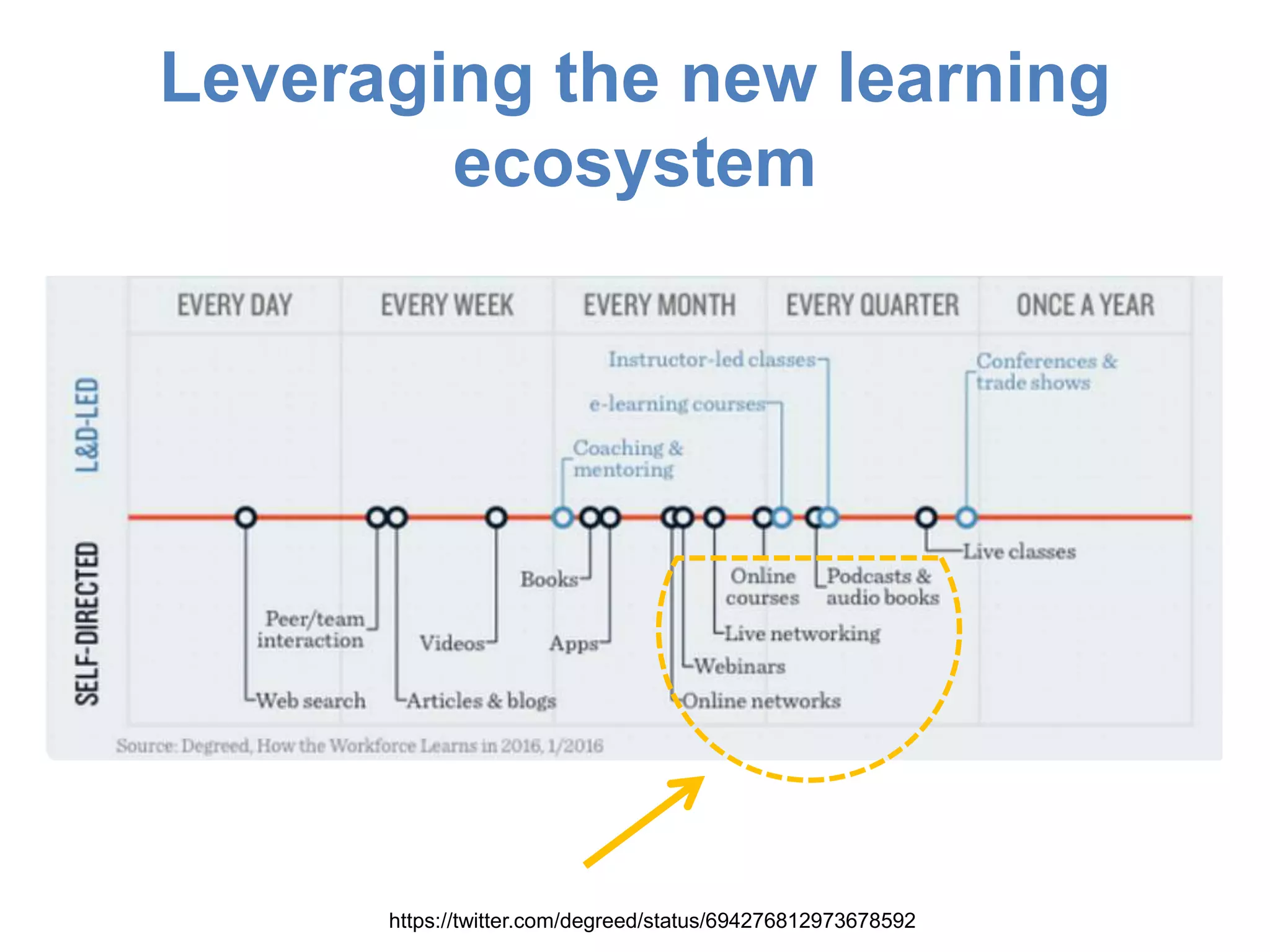 Leveraging the new learning ecosystem

EVERY DAY
EVERY WEEK
EVERY MONTH
EVERY QUARTER
ONCE A YEAR

L&D-LED

SELF-DIRECTED

Instructor-led classes
e-learning courses
Coaching & mentoring
Conferences & trade shows

Live classes
Books
Online courses
Podcasts & audio books
Peer/team interaction
Videos
Apps
Live networking
Webinars
Web search
Articles & blogs
Online networks

Source: Degreed, How the Workforce Learns in 2016, 1/2016

https://twitter.com/degreed/status/694276812973678592